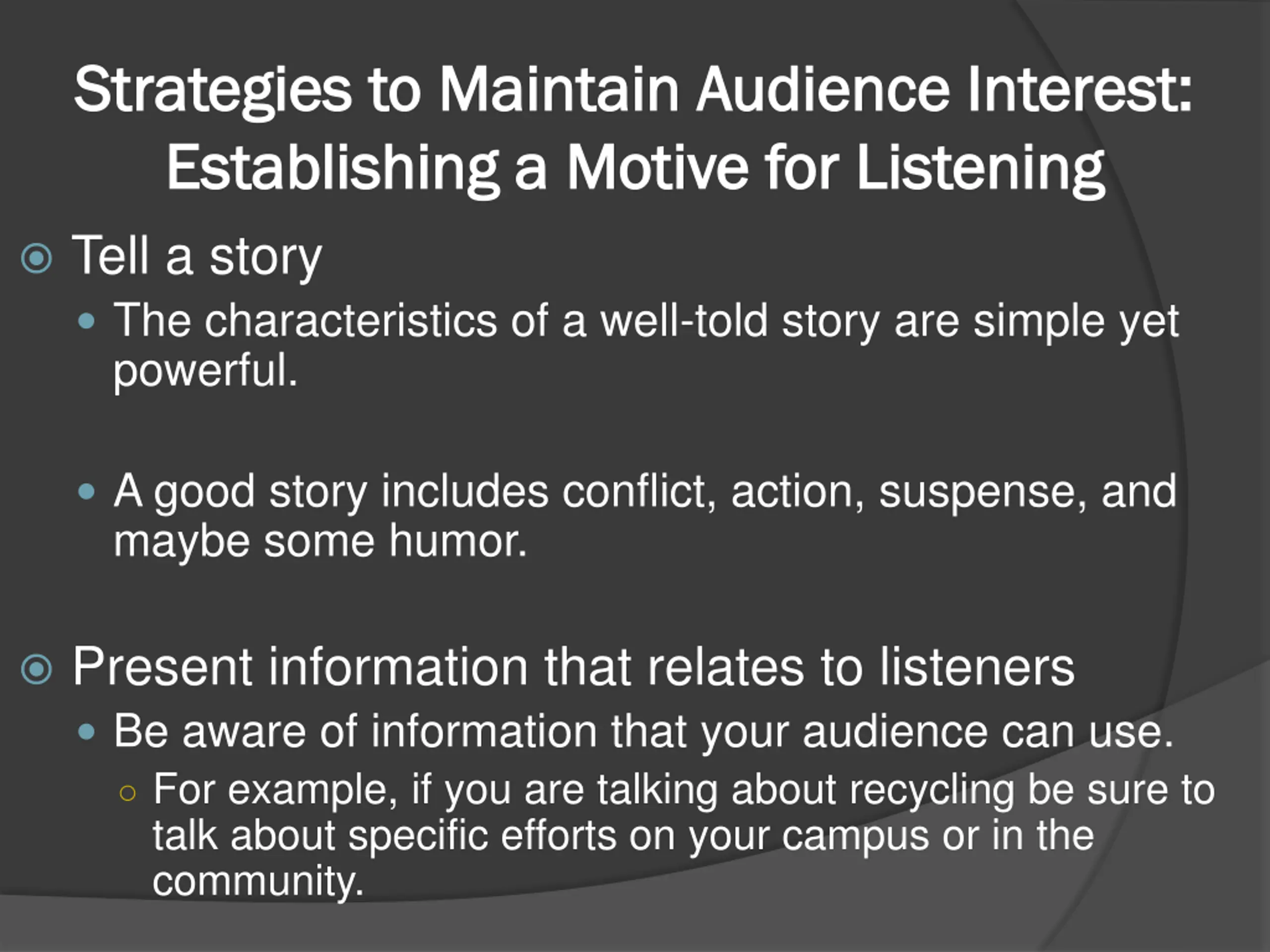 Strategies to Maintain Audience Interest: Establishing a Motive for Listening

Tell a story

The characteristics of a well-told story are simple yet powerful.

A good story includes conflict, action, suspense, and maybe some humor.

Present information that relates to listeners

Be aware of information that your audience can use.

For example, if you are talking about recycling be sure to talk about specific efforts on your campus or in the community.